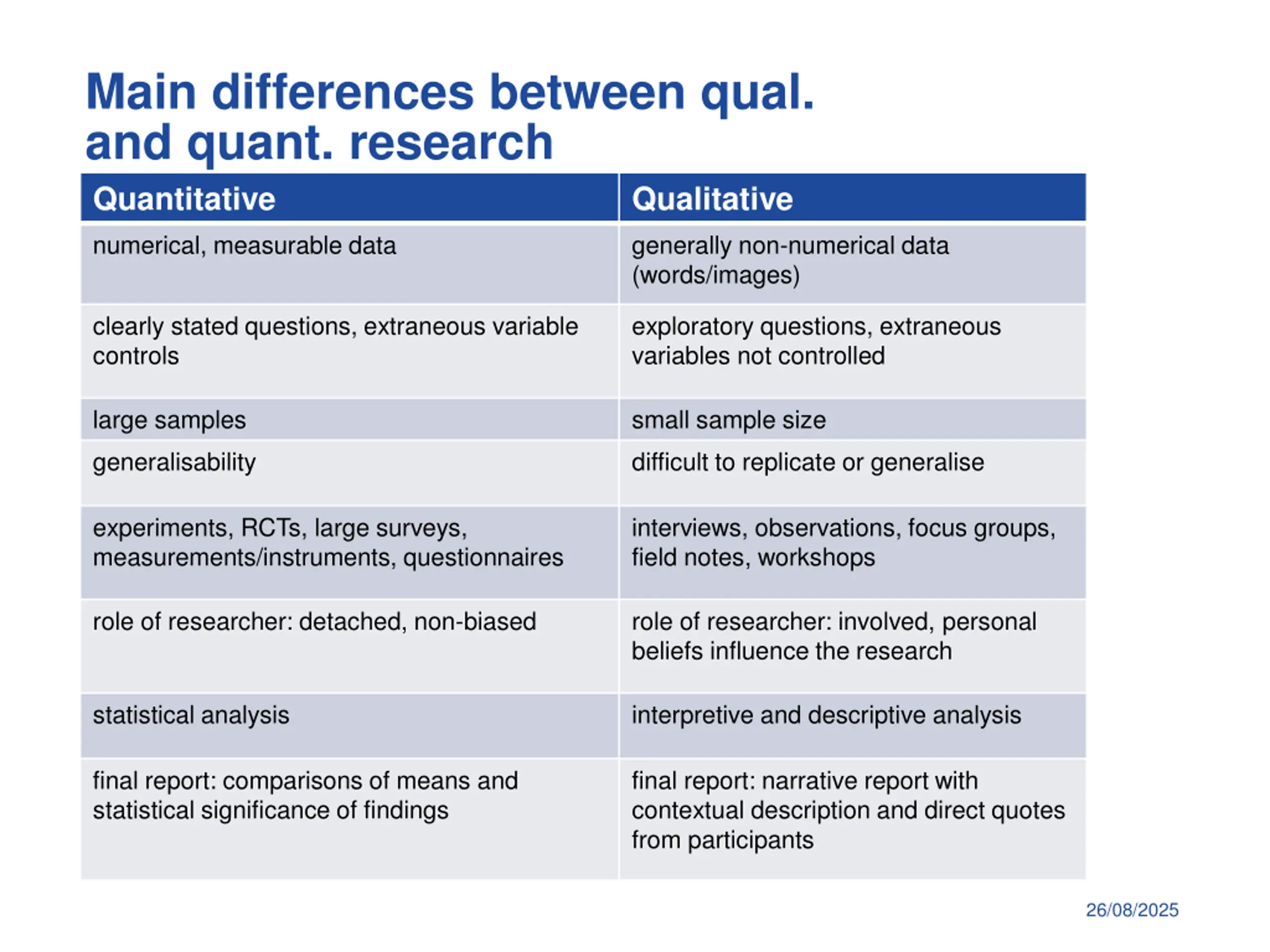 Main differences between qual. and quant. research

| Quantitative | Qualitative |
|---|---|
| numerical, measurable data | generally non-numerical data (words/images) |
| clearly stated questions, extraneous variable controls | exploratory questions, extraneous variables not controlled |
| large samples | small sample size |
| generalisability | difficult to replicate or generalise |
| experiments, RCTs, large surveys, measurements/instruments, questionnaires | interviews, observations, focus groups, field notes, workshops |
| role of researcher: detached, non-biased | role of researcher: involved, personal beliefs influence the research |
| statistical analysis | interpretive and descriptive analysis |
| final report: comparisons of means and statistical significance of findings | final report: narrative report with contextual description and direct quotes from participants |

26/08/2025